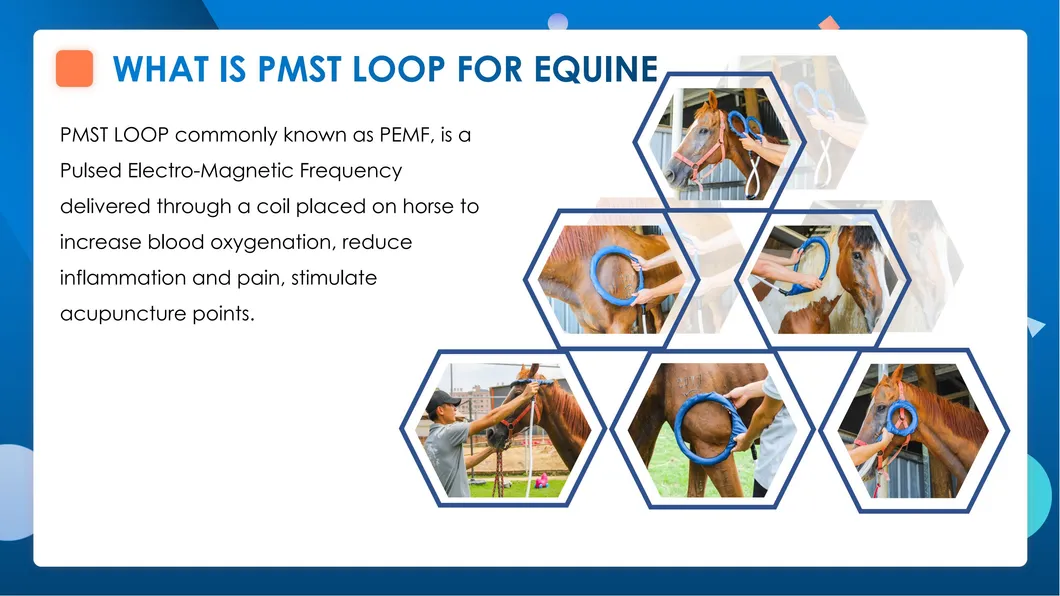 WHAT IS PMST LOOP FOR EQUINE

PMST LOOP commonly known as PEMF, is a Pulsed Electro-Magnetic Frequency delivered through a coil placed on horse to increase blood oxygenation, reduce inflammation and pain, stimulate acupuncture points.